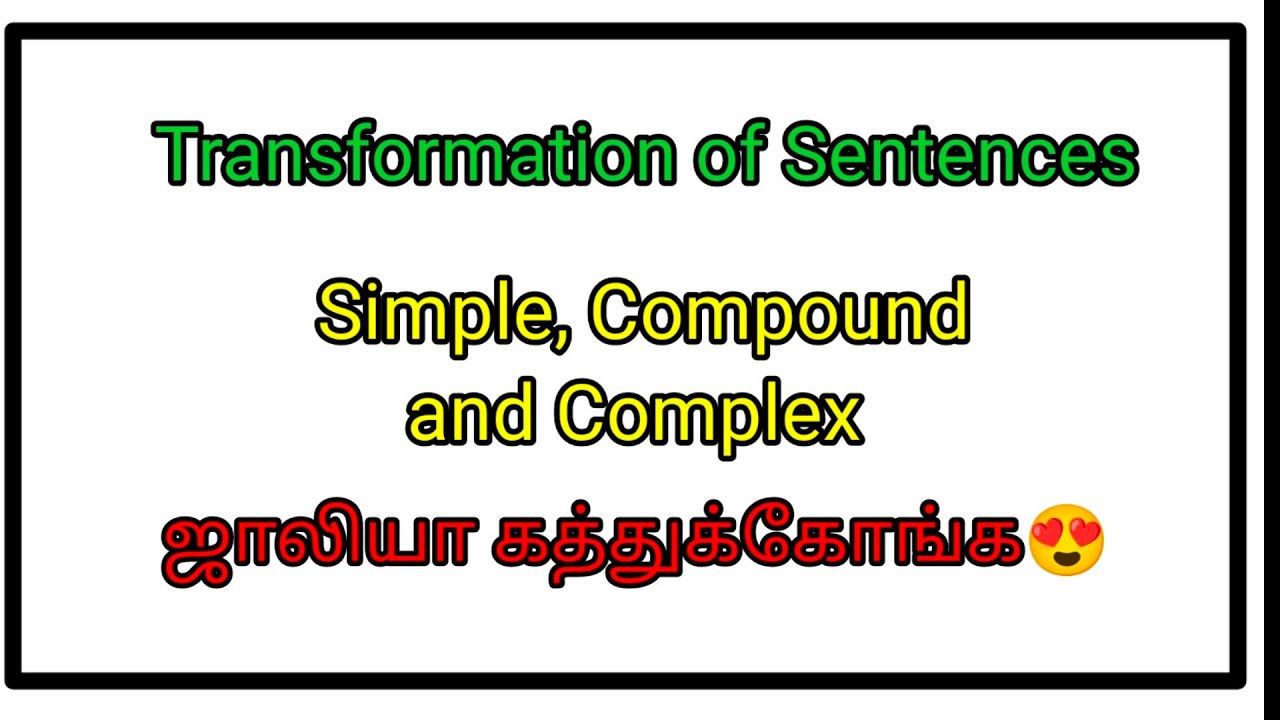 Transformation of Sentences

Simple, Compound and Complex

ஜாலியா கத்துக்கோங்க😍